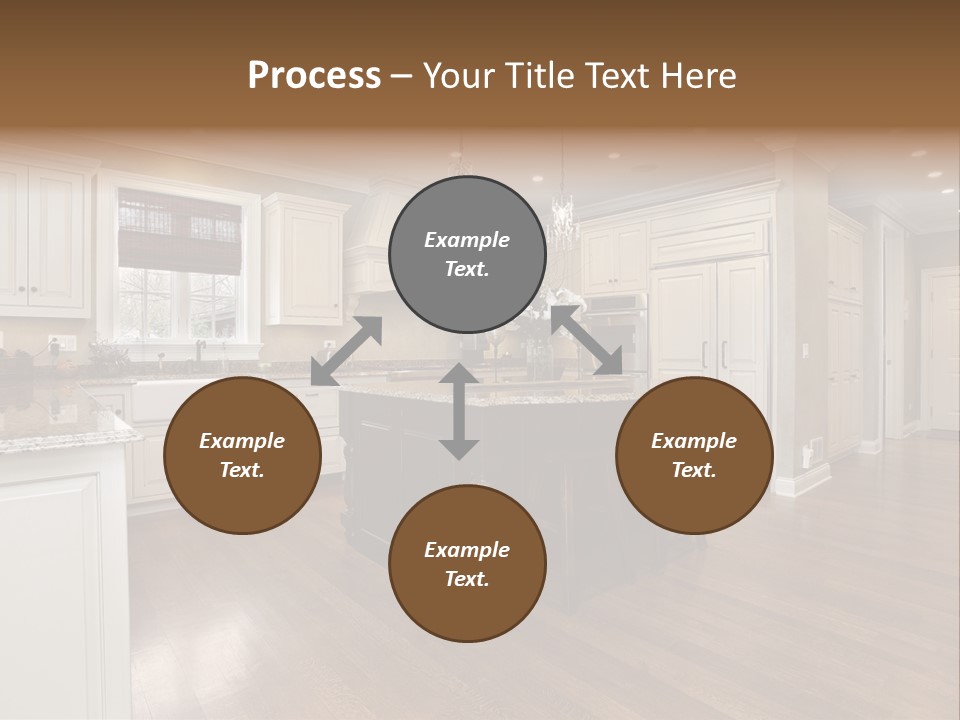 Process – Your Title Text Here

Example Text.

Example Text.

Example Text.

Example Text.